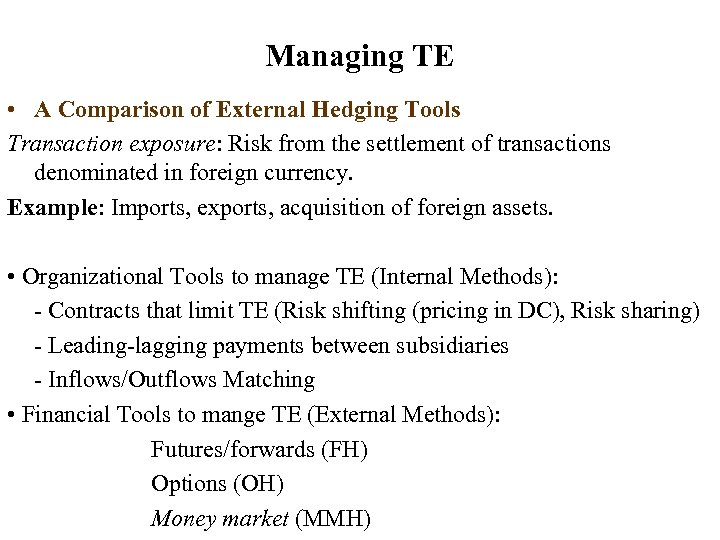 Managing TE

• A Comparison of External Hedging Tools

Transaction exposure: Risk from the settlement of transactions denominated in foreign currency.

Example: Imports, exports, acquisition of foreign assets.

• Organizational Tools to manage TE (Internal Methods):
- Contracts that limit TE (Risk shifting (pricing in DC), Risk sharing)
- Leading-lagging payments between subsidiaries
- Inflows/Outflows Matching

• Financial Tools to mange TE (External Methods):
Futures/forwards (FH)
Options (OH)
Money market (MMH)